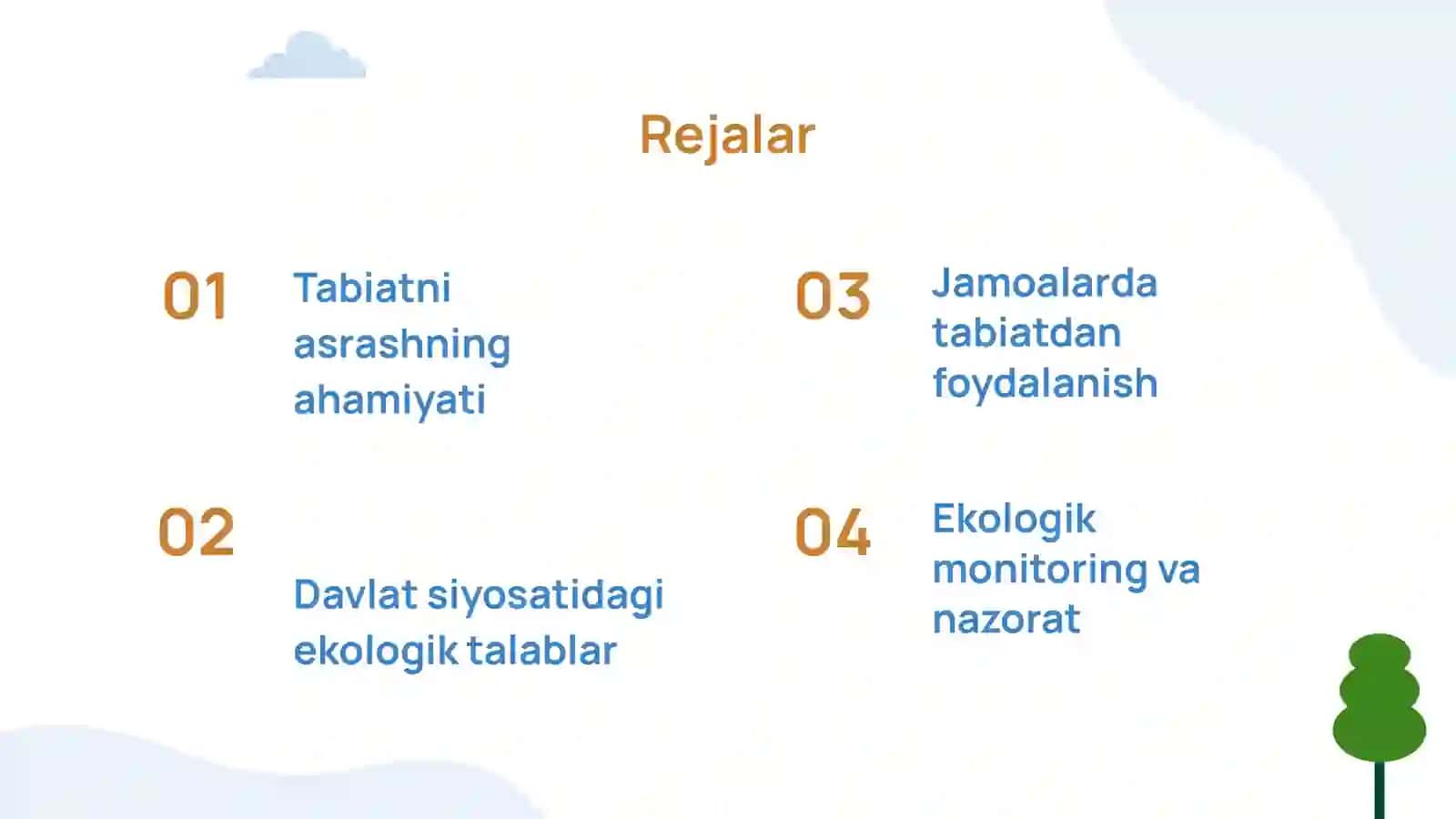 Rejalar

01 Tabiatni asrashning ahamiyati

02 Davlat siyosatidagi ekologik talablar

03 Jamoalarda tabiatdan foydalanish

04 Ekologik monitoring va nazorat